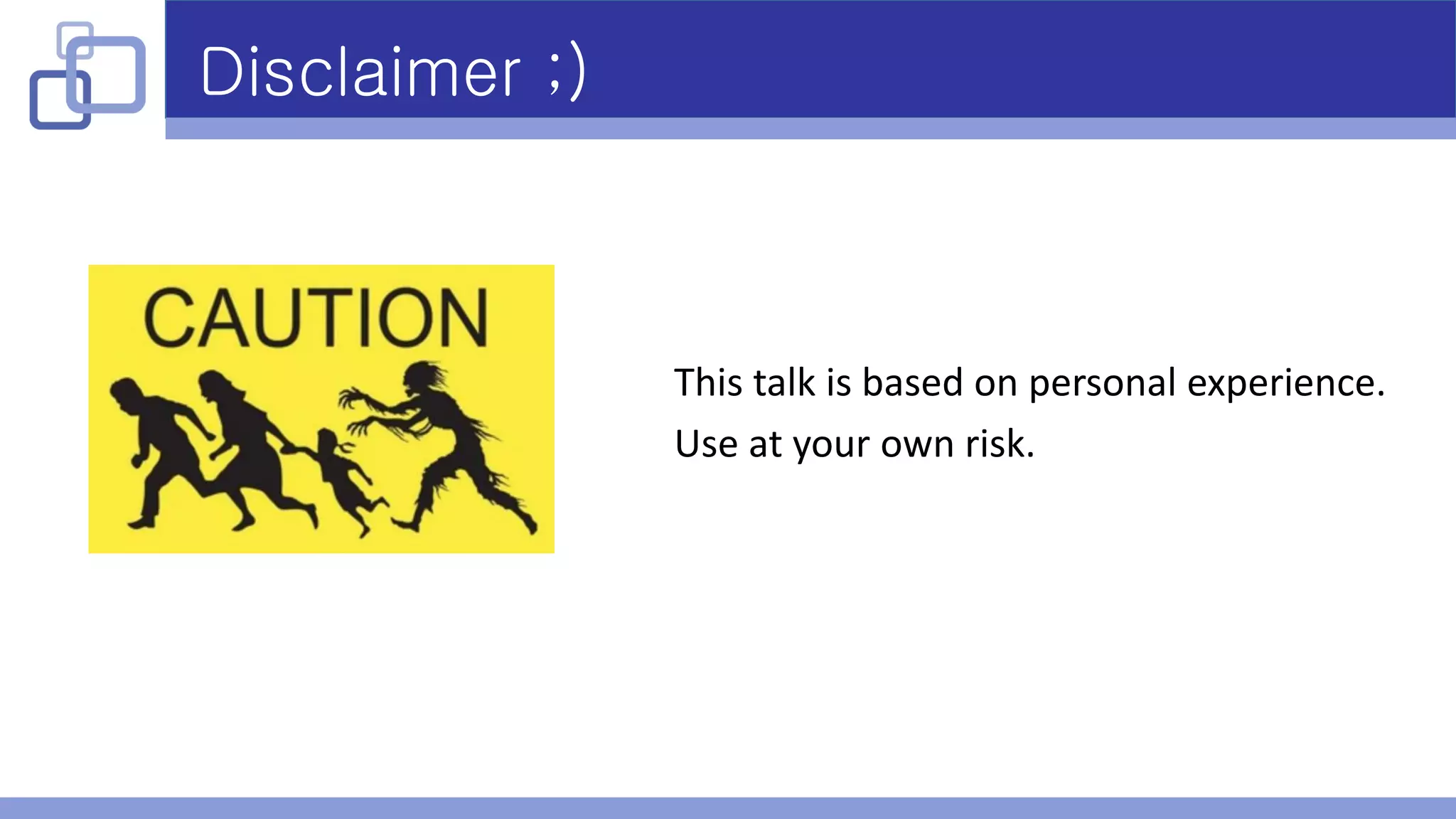 Disclaimer ;)

CAUTION

This talk is based on personal experience.

Use at your own risk.